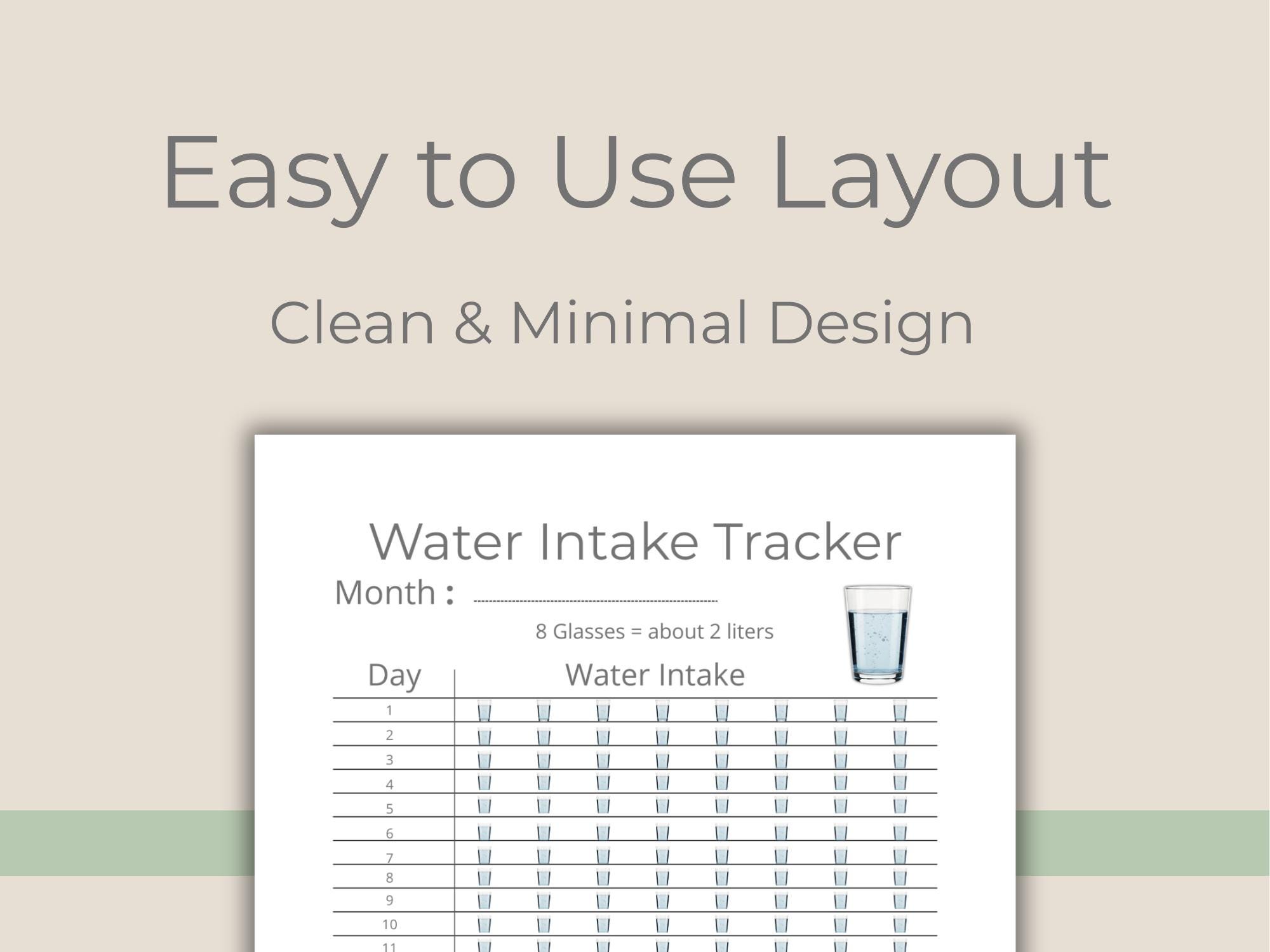 Easy to Use Layout

Clean & Minimal Design

Water Intake Tracker

Month : ____

8 Glasses = about 2 liters

| Day | Water Intake |
|---|---|
| 1 | |
| 2 | |
| 3 | |
| 4 | |
| 5 | |
| 6 | |
| 7 | |
| 8 | |
| 9 | |
| 10 | |
| 11 | |